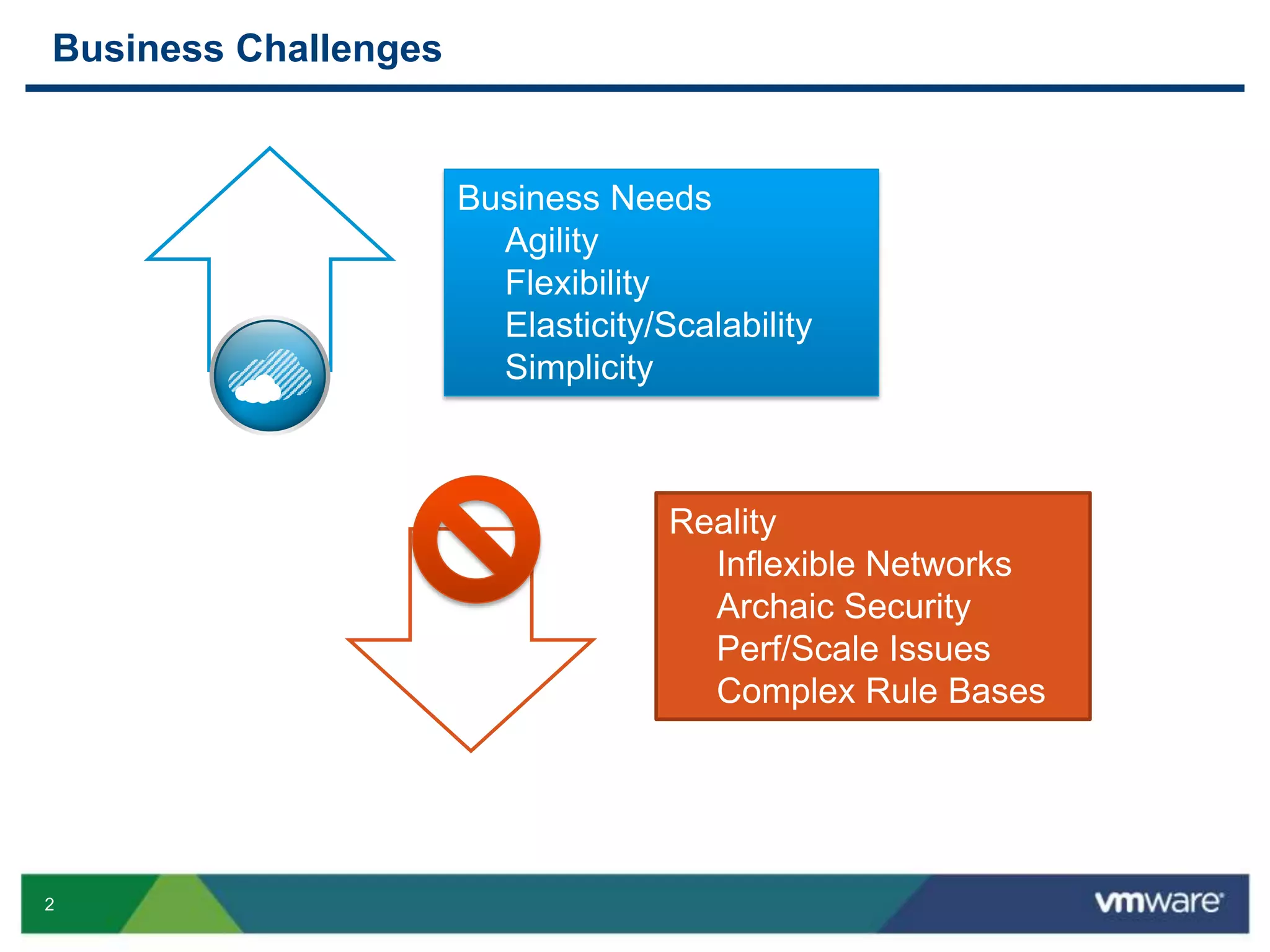 Business Challenges

Business Needs
Agility
Flexibility
Elasticity/Scalability
Simplicity

Reality
Inflexible Networks
Archaic Security
Perf/Scale Issues
Complex Rule Bases

2

vmware